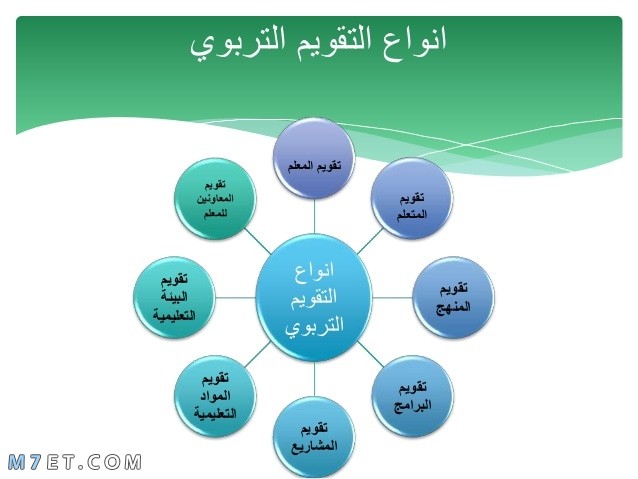 انواع التقويم التربوي

انواع التقويم التربوي

تقويم المعلم

تقويم المتعلم

تقويم المنهج

تقويم البرامج

تقويم المشاريع

تقويم المواد التعليمية

تقويم البيئة التعليمية

تقويم المعاونين للمعلم

M7ET.COM